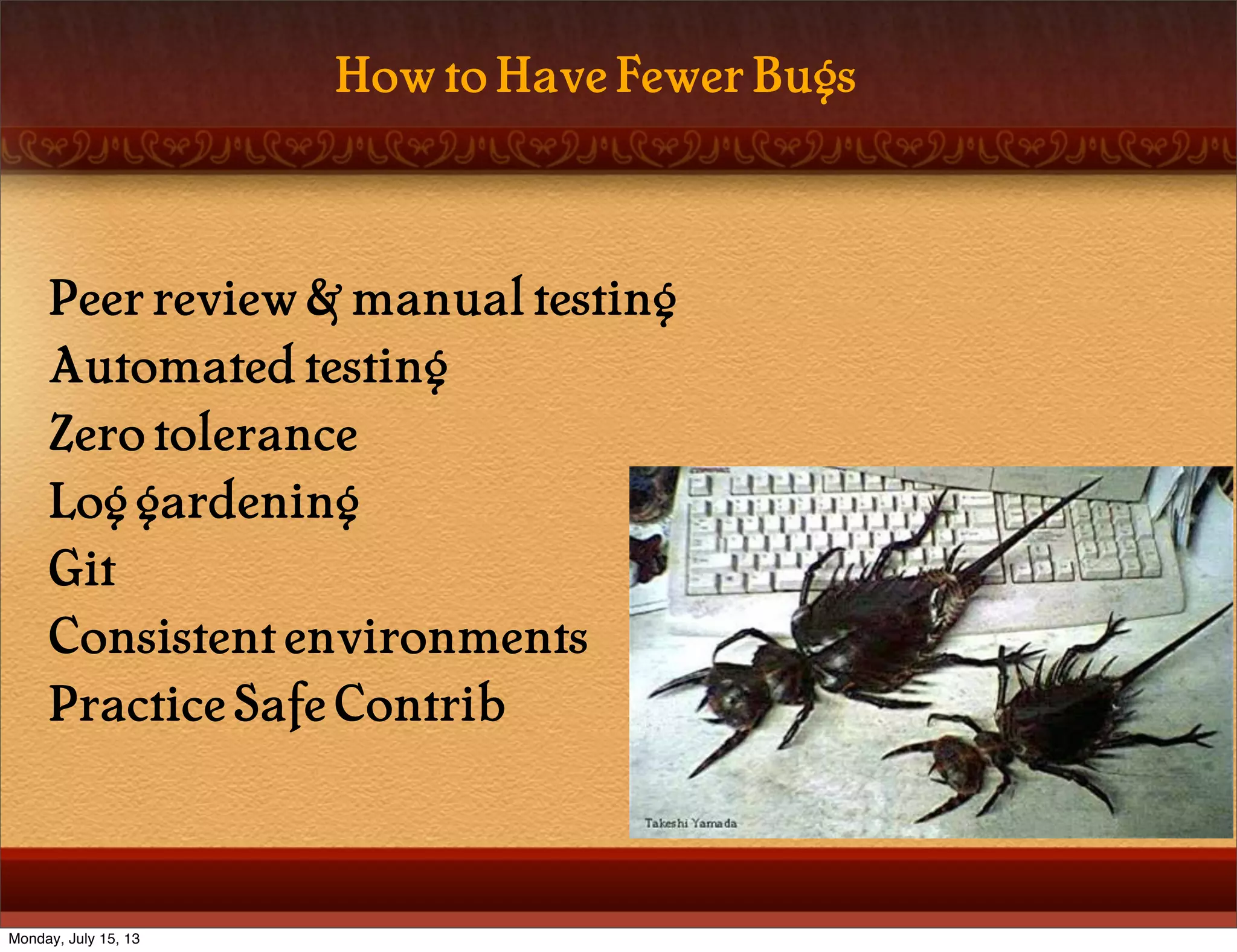 How to Have Fewer Bugs

Peer review & manual testing
Automated testing
Zero tolerance
Log gardening
Git
Consistent environments
Practice Safe Contrib

Takeshi Yamada

Monday, July 15, 13